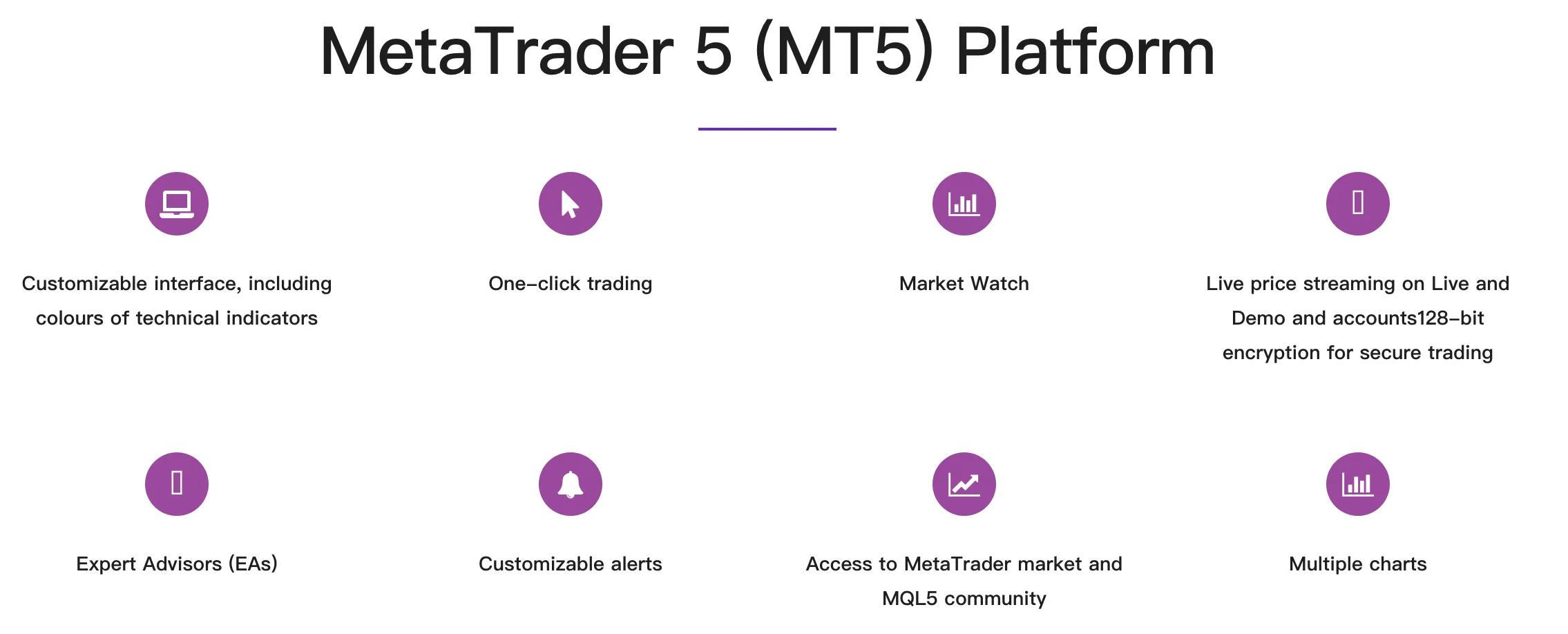 MetaTrader 5 (MT5) Platform

Customizable interface, including colours of technical indicators

One-click trading

Market Watch

Live price streaming on Live and Demo and accounts128-bit encryption for secure trading

Expert Advisors (EAs)

Customizable alerts

Access to MetaTrader market and MQL5 community

Multiple charts